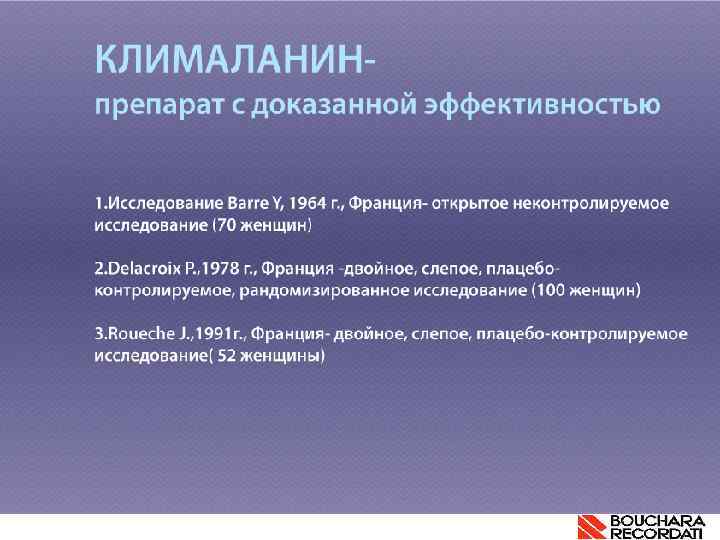 КЛИМАЛАНИН-
препарат с доказанной эффективностью

1.Исследование Barre Y, 1964 г., Франция- открытое неконтролируемое исследование (70 женщин)

2.Delacroix P.,1978 г., Франция -двойное, слепое, плацебо-контролируемое, рандомизированное исследование (100 женщин)

3.Roueche J.,1991г., Франция- двойное, слепое, плацебо-контролируемое исследование( 52 женщины)

BOUCHARA RECORDATI